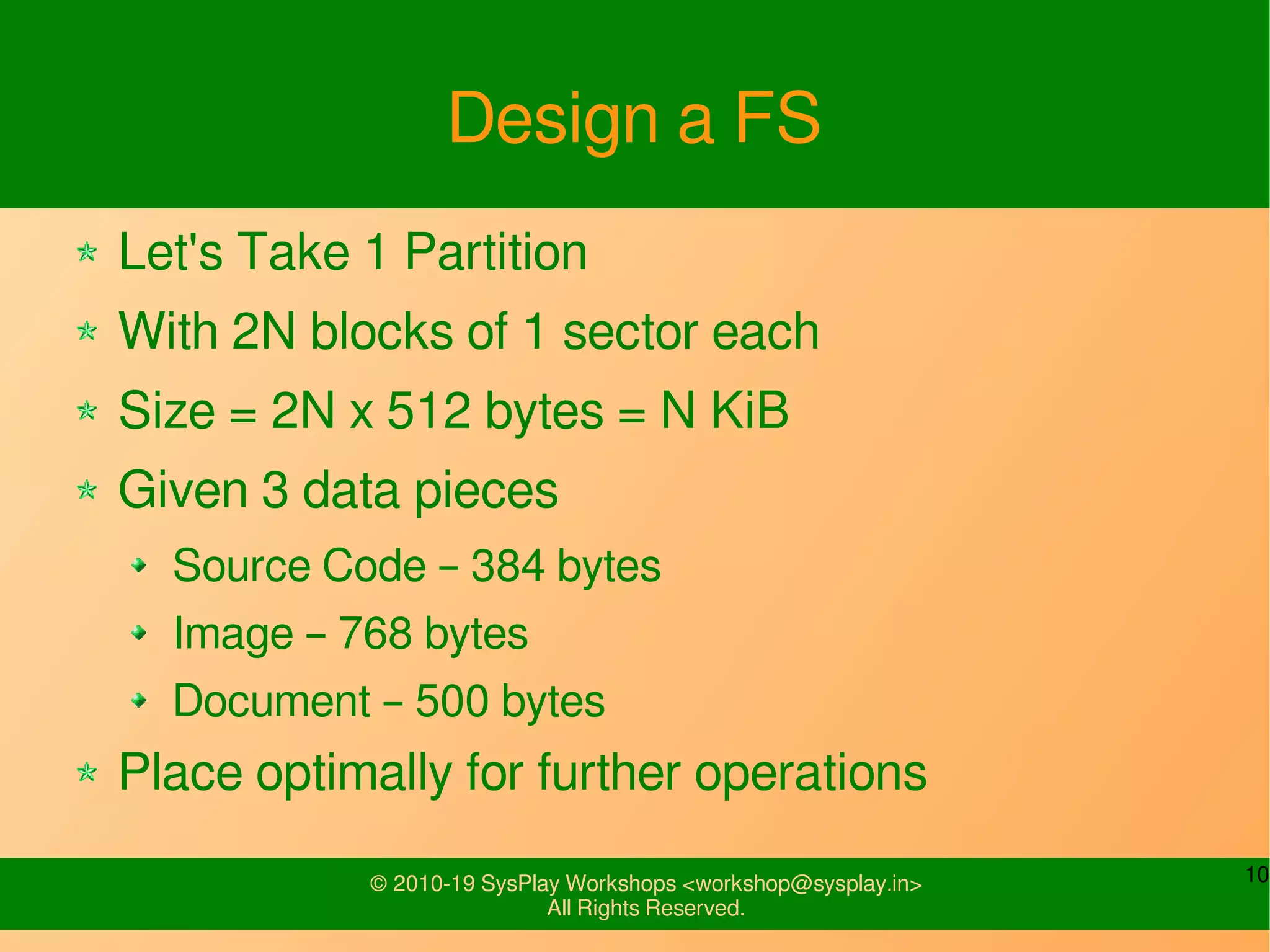 Design a FS

Let's Take 1 Partition

With 2N blocks of 1 sector each

Size = 2N x 512 bytes = N KiB

Given 3 data pieces

Source Code – 384 bytes

Image – 768 bytes

Document – 500 bytes

Place optimally for further operations

© 2010-19 SysPlay Workshops <workshop@sysplay.in>
All Rights Reserved.

10